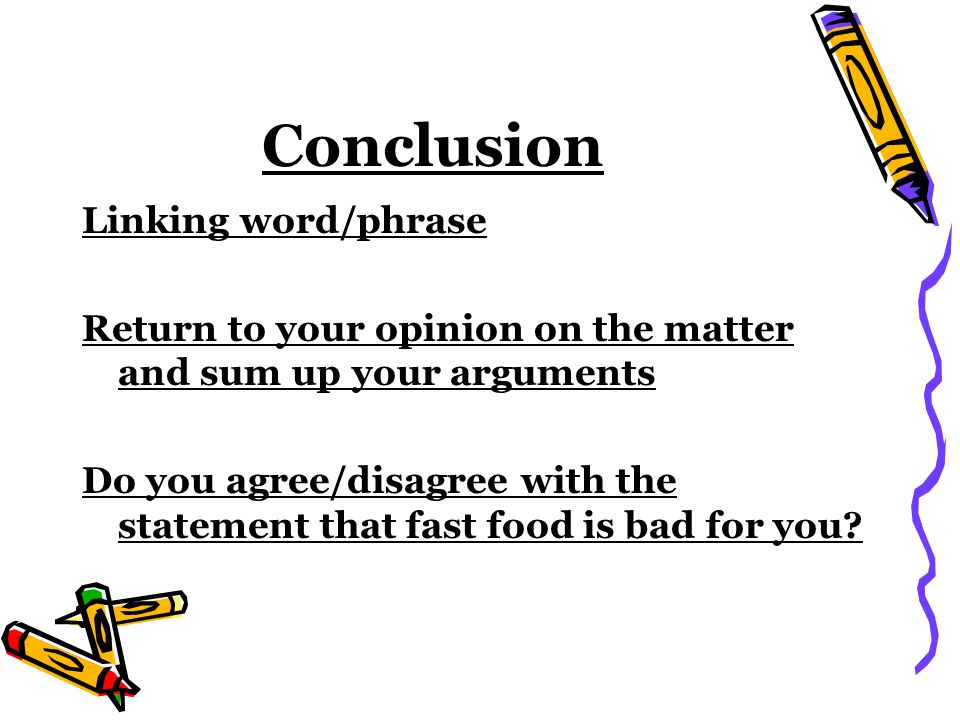 Conclusion

Linking word/phrase

Return to your opinion on the matter and sum up your arguments

Do you agree/disagree with the statement that fast food is bad for you?